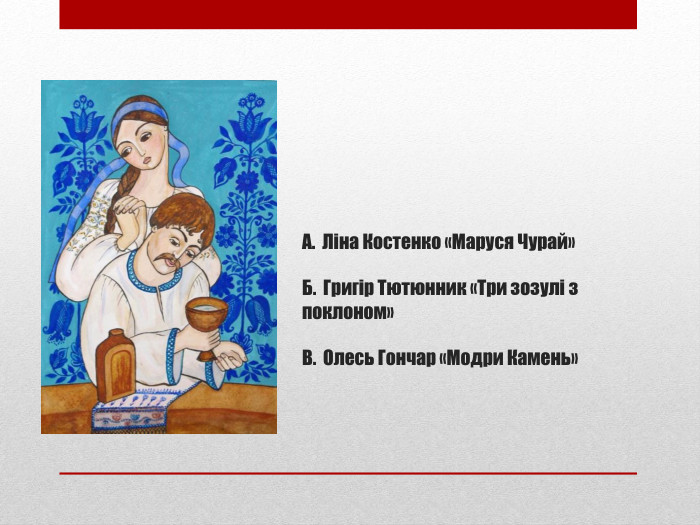 А. Ліна Костенко «Маруся Чурай»

Б. Григір Тютюнник «Три зозулі з поклоном»

В. Олесь Гончар «Модри Камень»